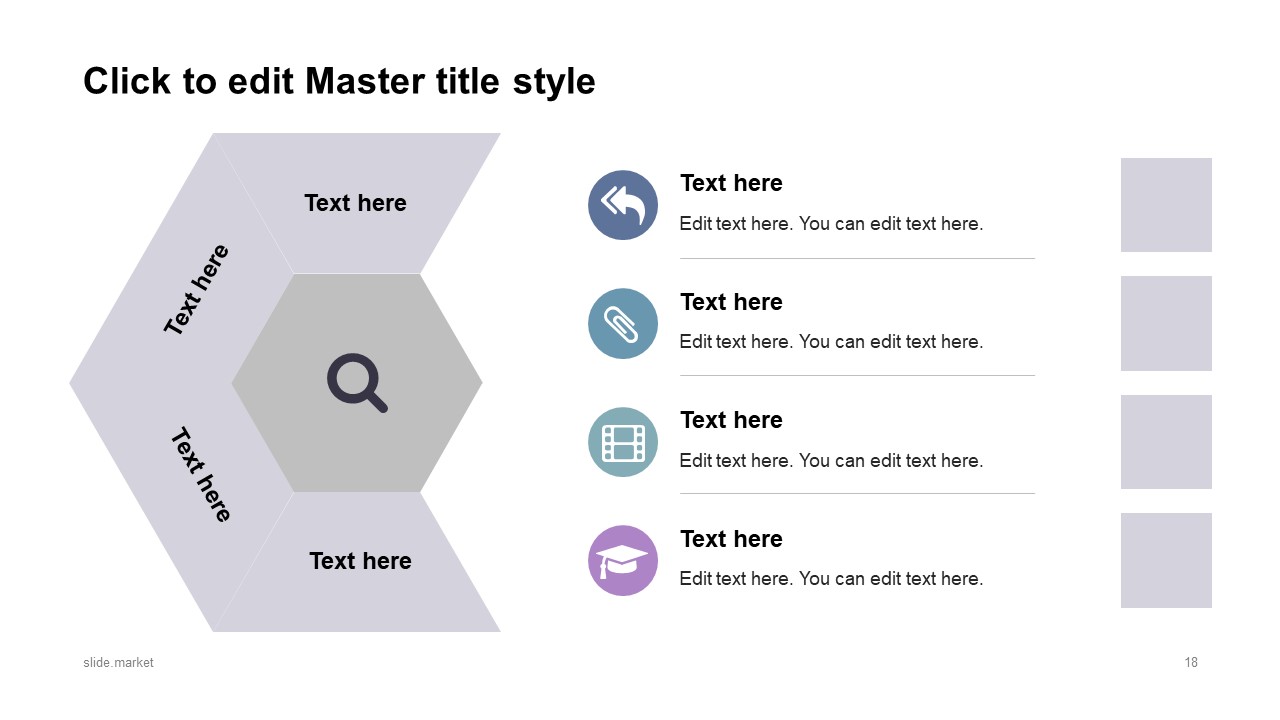 Click to edit Master title style

Text here

Text here

Text here

Text here

Text here

Edit text here. You can edit text here.

Text here

Edit text here. You can edit text here.

Text here

Edit text here. You can edit text here.

Text here

Edit text here. You can edit text here.

slide.market

18